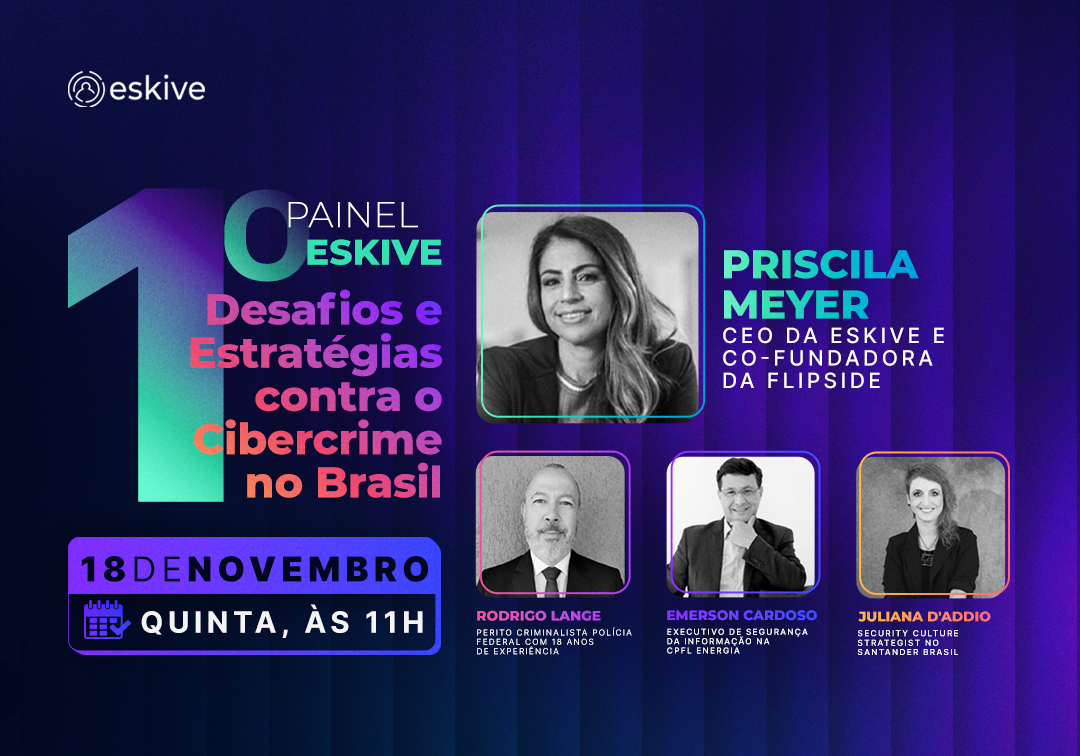 eskive

1º PAINEL ESKIVE

Desafios e Estratégias contra o Cibercrime no Brasil

18 DE NOVEMBRO

QUINTA, ÀS 11H

PRISCILA MEYER
CEO DA ESKIVE E CO-FUNDADORA DA FLIPSIDE

RODRIGO LANGE
PERITO CRIMINALISTA POLÍCIA FEDERAL COM 18 ANOS DE EXPERIÊNCIA

EMERSON CARDOSO
EXECUTIVO DE SEGURANÇA DA INFORMAÇÃO NA CPFL ENERGIA

JULIANA D'ADDIO
SECURITY CULTURE STRATEGIST NO SANTANDER BRASIL